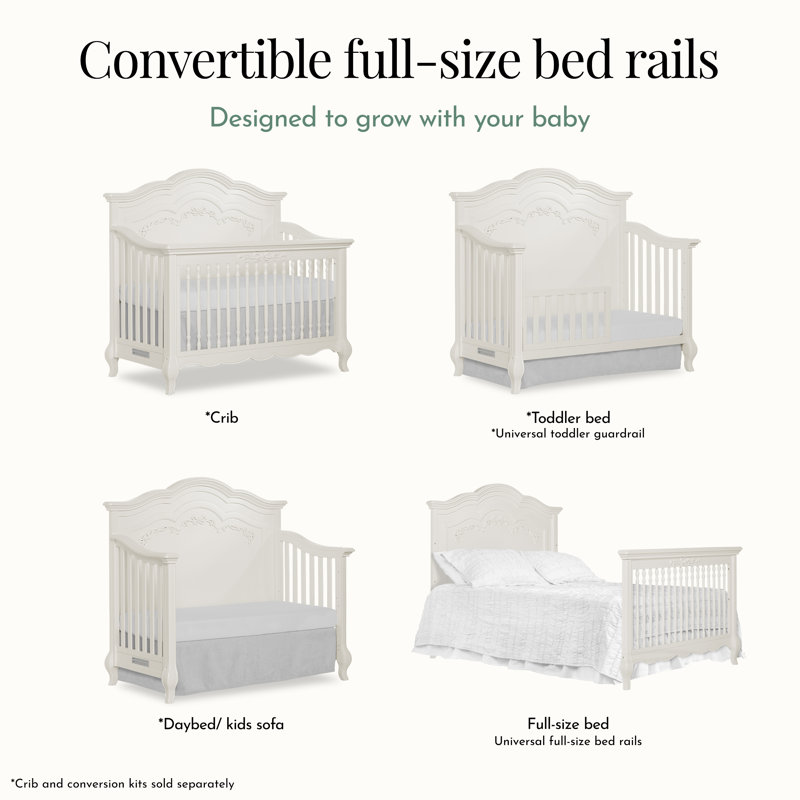 Convertible full-size bed rails

Designed to grow with your baby

*Crib

*Toddler bed
*Universal toddler guardrail

*Daybed/ kids sofa

Full-size bed
Universal full-size bed rails

*Crib and conversion kits sold separately